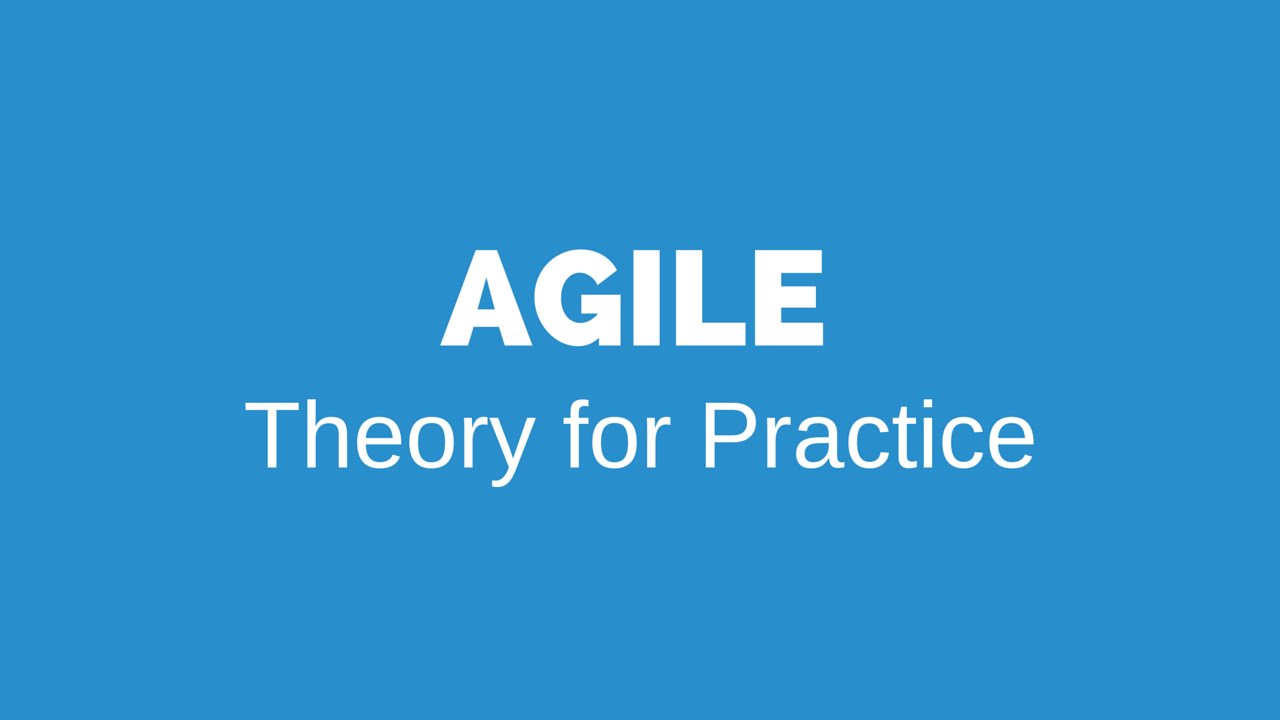 AGILE
Theory for Practice